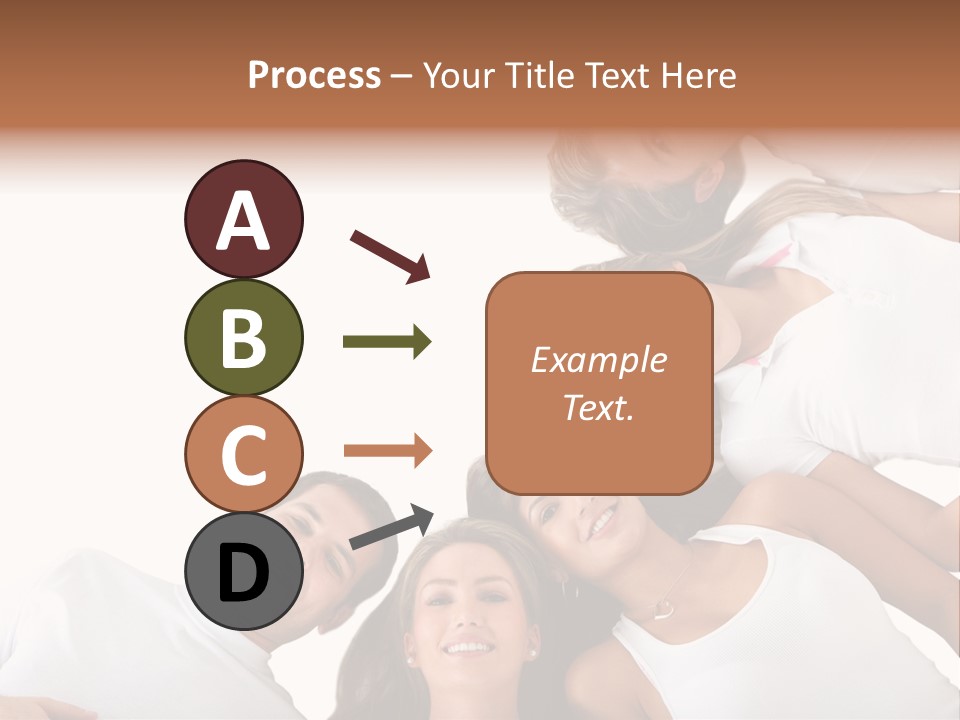 Process – Your Title Text Here

A

B

C

D

Example Text.